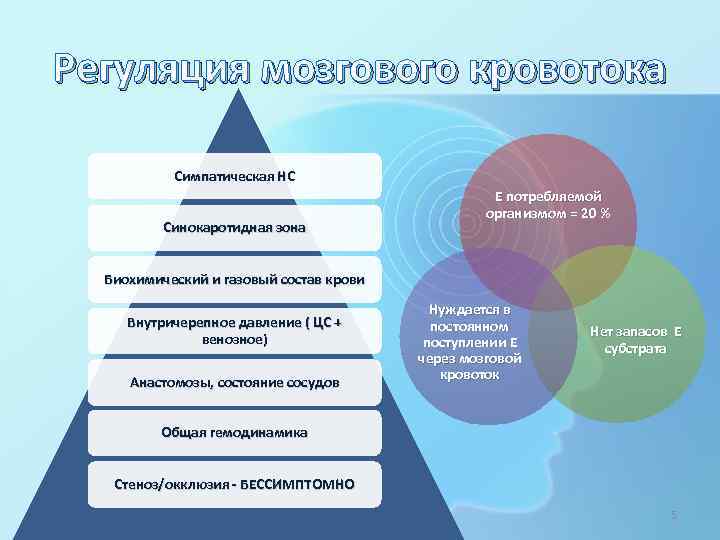 Регуляция мозгового кровотока

Симпатическая НС

Синокаротидная зона

Биохимический и газовый состав крови

Внутричерепное давление ( ЦС + венозное)

Анастомозы, состояние сосудов

Общая гемодинамика

Стеноз/окклюзия - БЕССИМПТОМНО

Е потребляемой организмом = 20 %

Нуждается в постоянном поступлении Е через мозговой кровоток

Нет запасов Е субстрата

5